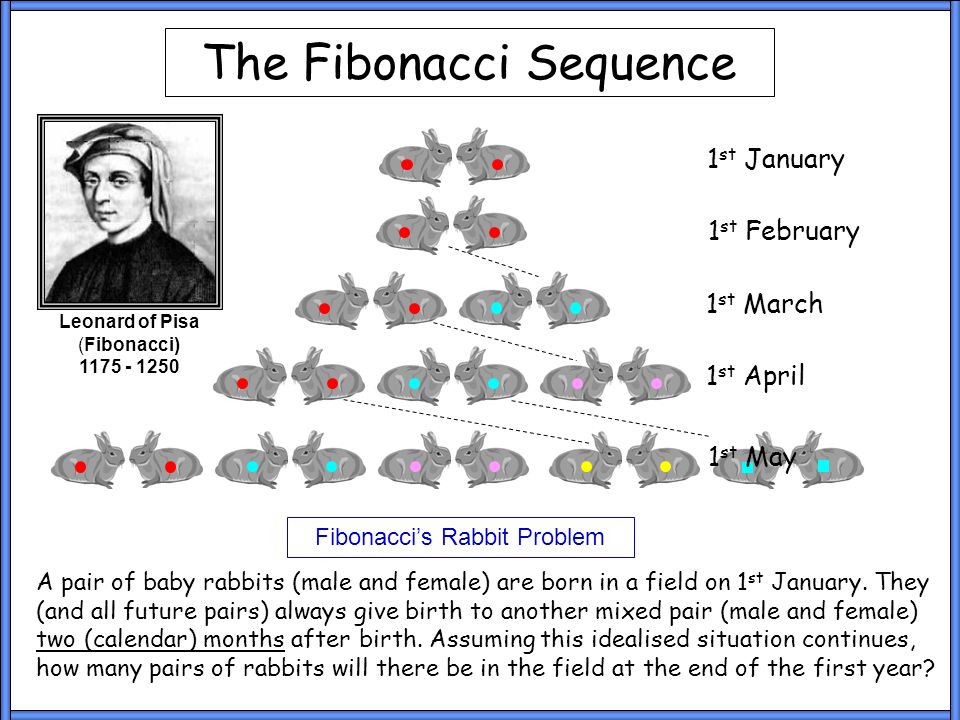 The Fibonacci Sequence

Leonard of Pisa
(Fibonacci)
1175 - 1250

1$^{st}$ January

1$^{st}$ February

1$^{st}$ March

1$^{st}$ April

1$^{st}$ May

Fibonacci's Rabbit Problem

A pair of baby rabbits (male and female) are born in a field on 1$^{st}$ January. They (and all future pairs) always give birth to another mixed pair (male and female) two (calendar) months after birth. Assuming this idealised situation continues, how many pairs of rabbits will there be in the field at the end of the first year?